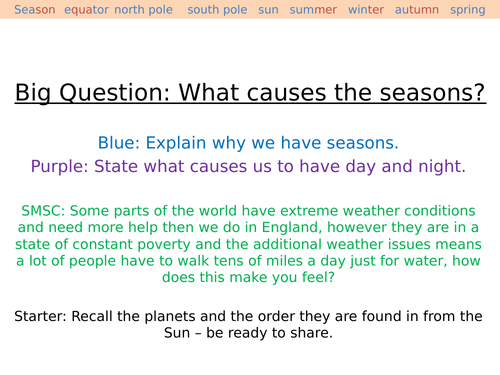 Season equator north pole south pole sun summer winter autumn spring

Big Question: What causes the seasons?

Blue: Explain why we have seasons.
Purple: State what causes us to have day and night.

SMSC: Some parts of the world have extreme weather conditions and need more help then we do in England, however they are in a state of constant poverty and the additional weather issues means a lot of people have to walk tens of miles a day just for water, how does this make you feel?

Starter: Recall the planets and the order they are found in from the Sun – be ready to share.